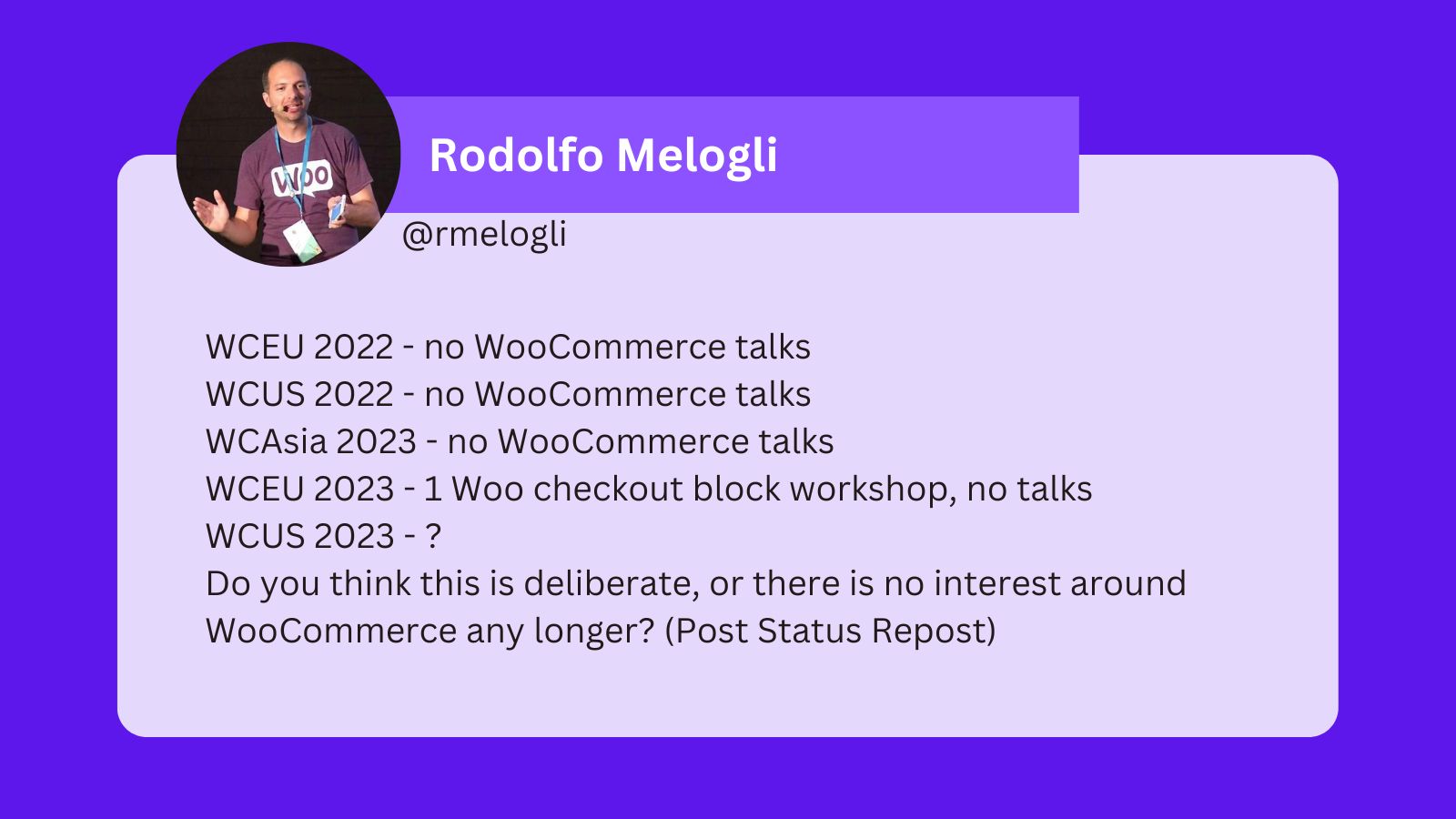 Woo

Rodolfo Melogli

@rmelogli

WCEU 2022 - no WooCommerce talks
WCUS 2022 - no WooCommerce talks
WCAsia 2023 - no WooCommerce talks
WCEU 2023 - 1 Woo checkout block workshop, no talks
WCUS 2023 - ?
Do you think this is deliberate, or there is no interest around WooCommerce any longer? (Post Status Repost)